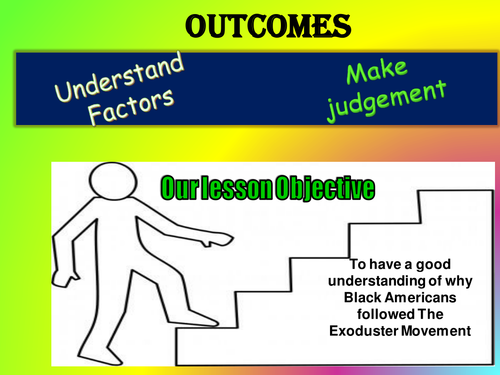 OUTCOMES

Understand Factors

Make judgement

Our lesson Objective

To have a good understanding of why Black Americans followed The Exoduster Movement